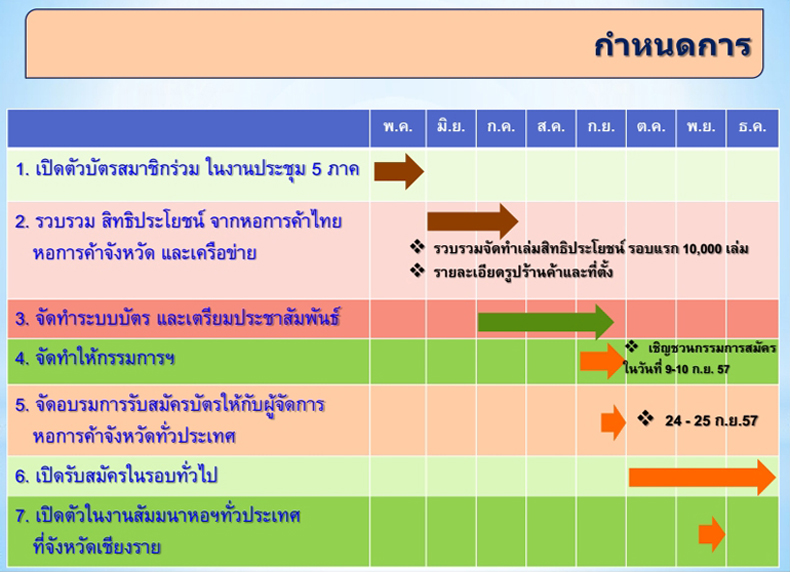 กำหนดการ

| | พ.ค. | มิ.ย. | ก.ค. | ส.ค. | ก.ย. | ต.ค. | พ.ย. | ธ.ค. |
|---|---|---|---|---|---|---|---|---|
| 1. เปิดตัวบัตรสมาชิกร่วม ในงานประชุม 5 ภาค | | | | | | | | |
| 2. รวบรวม สิทธิประโยชน์ จากหอการค้าไทย หอการค้าจังหวัด และเครือข่าย | | ❖ รวบรวมจัดทำเล่มสิทธิประโยชน์ รอบแรก 10,000 เล่ม ❖ รายละเอียดรูปร้านค้าและที่ตั้ง | | | | | | |
| 3. จัดทำระบบบัตร และเตรียมประชาสัมพันธ์ | | | | | | | | |
| 4. จัดทำให้กรรมการฯ | | | | | | ❖ เชิญชวนกรรมการสมัคร ในวันที่ 9-10 ก.ย. 57 | | |
| 5. จัดอบรมการรับสมัครบัตรให้กับผู้จัดการ หอการค้าจังหวัดทั่วประเทศ | | | | | | ❖ 24 - 25 ก.ย.57 | | |
| 6. เปิดรับสมัครในรอบทั่วไป | | | | | | | | |
| 7. เปิดตัวในงานสัมมนาหอฯทั่วประเทศ ที่จังหวัดเชียงราย | | | | | | | | |